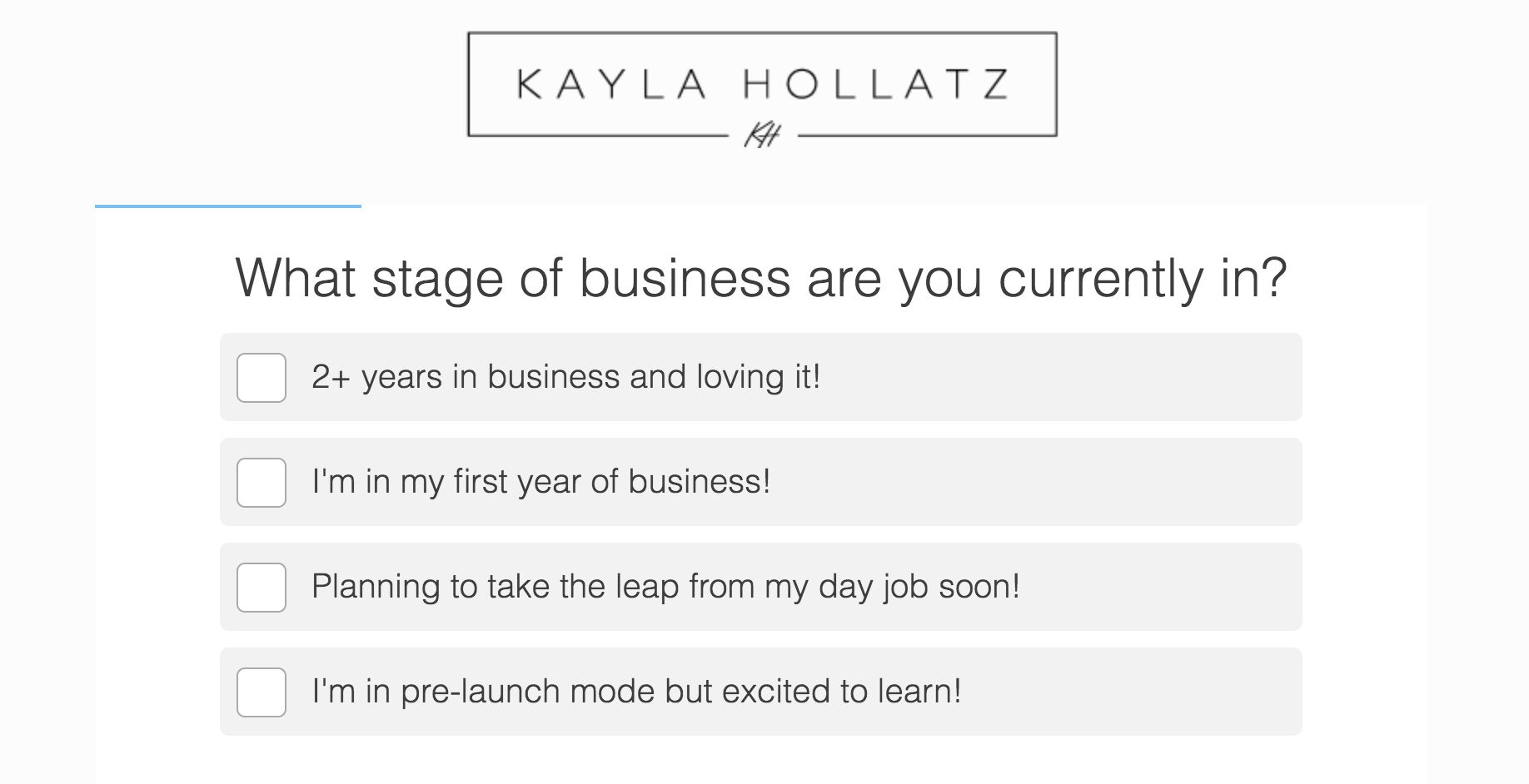 KAYLA HOLLATZ
KH

What stage of business are you currently in?

2+ years in business and loving it!

I'm in my first year of business!

Planning to take the leap from my day job soon!

I'm in pre-launch mode but excited to learn!